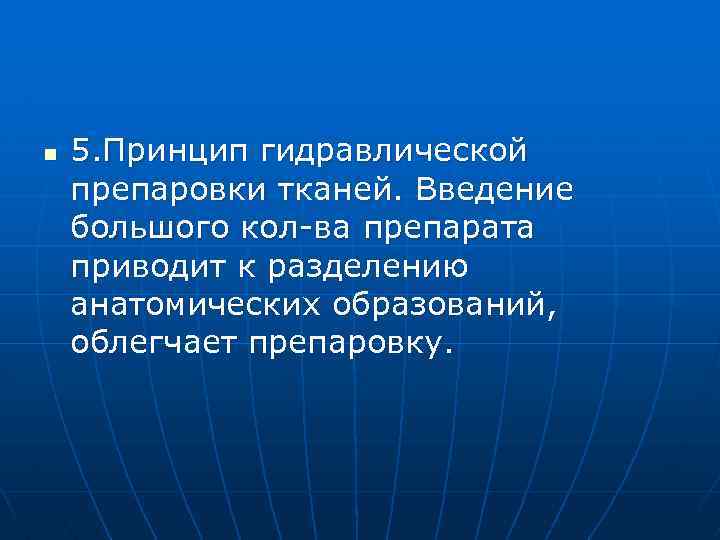 5.Принцип гидравлической препаровки тканей. Введение большого кол-ва препарата приводит к разделению анатомических образований, облегчает препаровку.